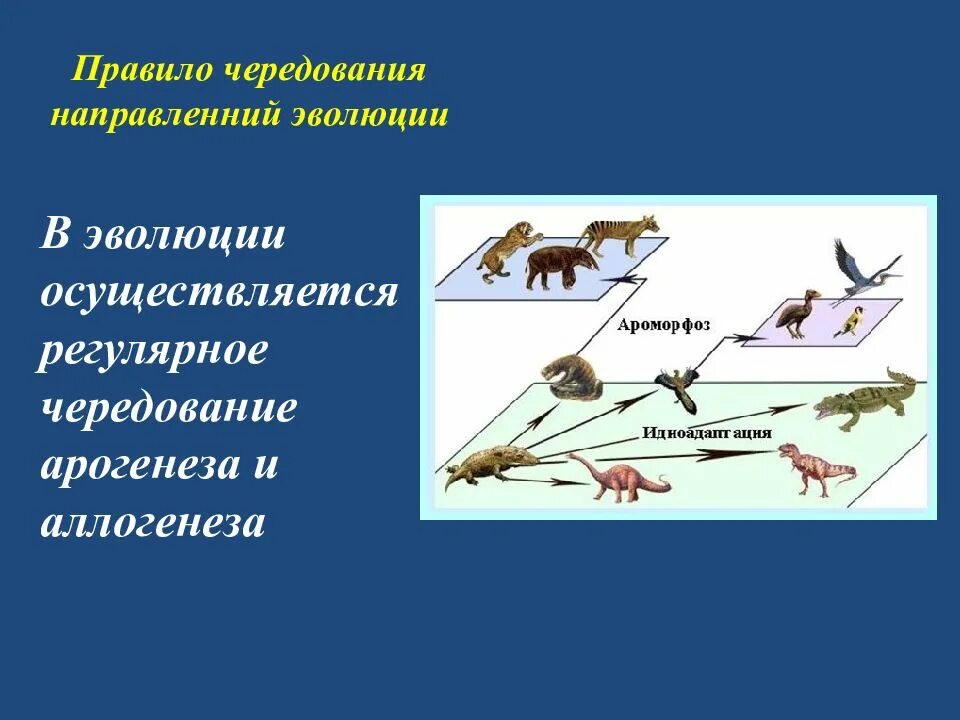 Правило чередования направленний эволюции

В эволюции осуществляется регулярное чередование арогенеза и аллогенеза

Ароморфоз

Идиоадаптация